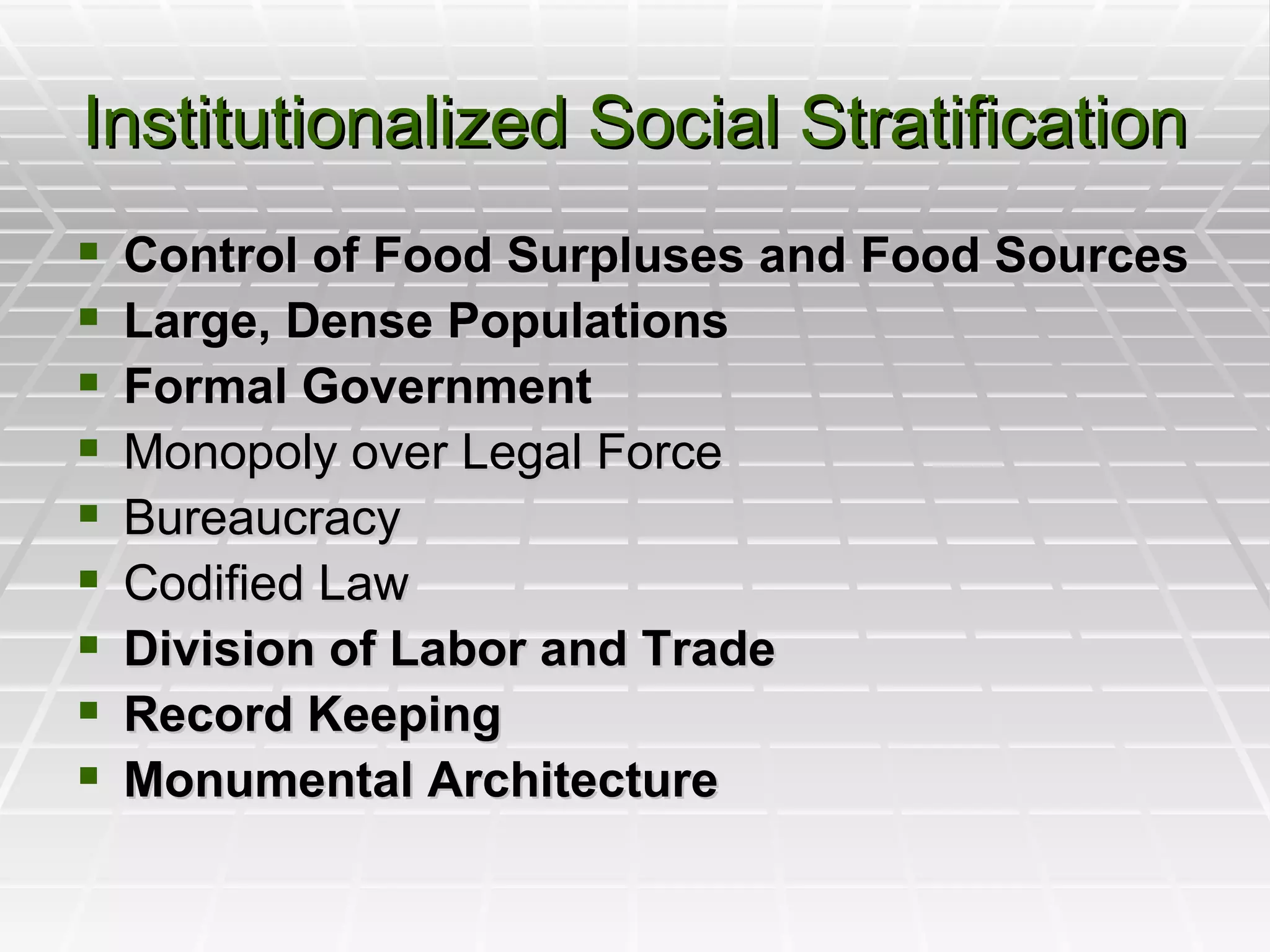 Institutionalized Social Stratification

- Control of Food Surpluses and Food Sources
- Large, Dense Populations
- Formal Government
- Monopoly over Legal Force
- Bureaucracy
- Codified Law
- Division of Labor and Trade
- Record Keeping
- Monumental Architecture